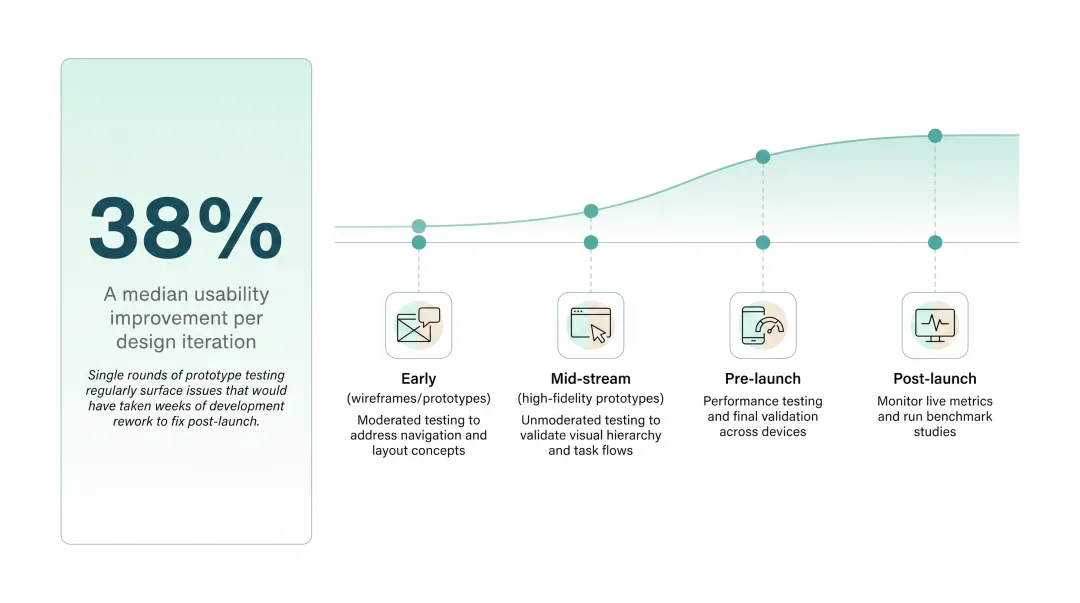 38%

A median usability improvement per design iteration

Single rounds of prototype testing regularly surface issues that would have taken weeks of development rework to fix post-launch.

Early
(wireframes/prototypes)
Moderated testing to address navigation and layout concepts

Mid-stream
(high-fidelity prototypes)
Unmoderated testing to validate visual hierarchy and task flows

Pre-launch
Performance testing and final validation across devices

Post-launch
Monitor live metrics and run benchmark studies